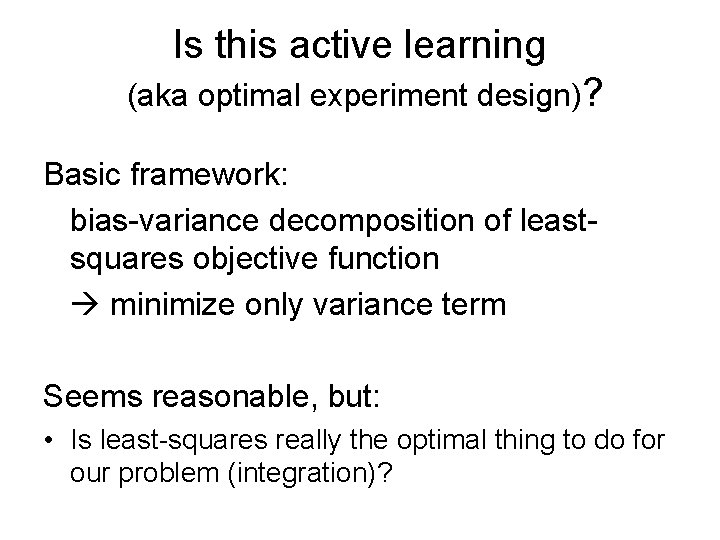 Is this active learning
(aka optimal experiment design)?

Basic framework:

bias-variance decomposition of least-squares objective function

→ minimize only variance term

Seems reasonable, but:

• Is least-squares really the optimal thing to do for our problem (integration)?